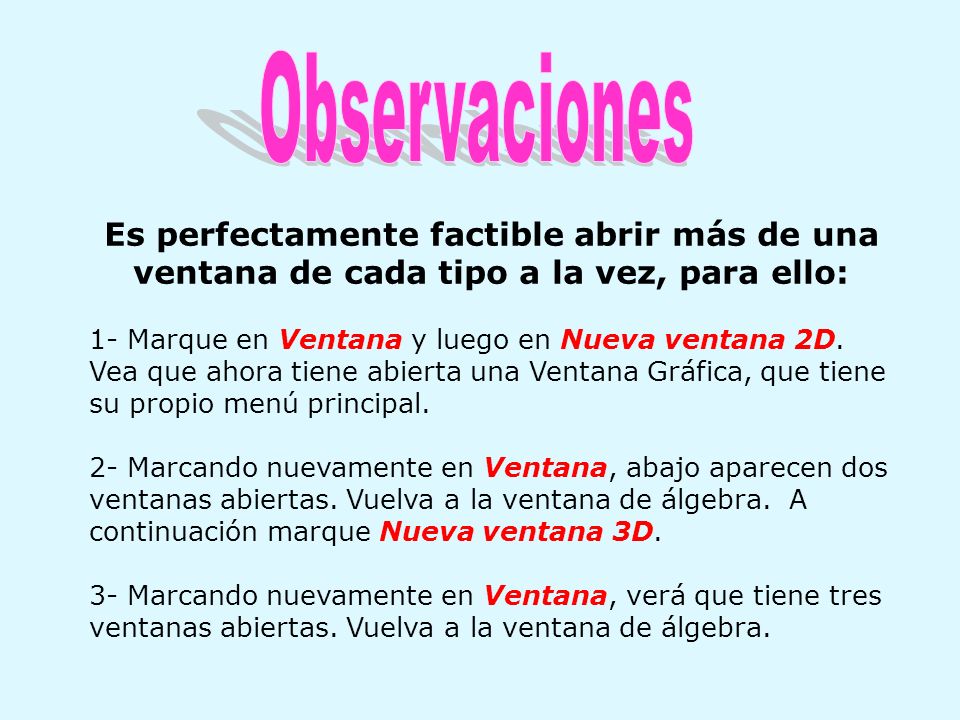 Observaciones

Es perfectamente factible abrir más de una ventana de cada tipo a la vez, para ello:

1- Marque en Ventana y luego en Nueva ventana 2D. Vea que ahora tiene abierta una Ventana Gráfica, que tiene su propio menú principal.

2- Marcando nuevamente en Ventana, abajo aparecen dos ventanas abiertas. Vuelva a la ventana de álgebra. A continuación marque Nueva ventana 3D.

3- Marcando nuevamente en Ventana, verá que tiene tres ventanas abiertas. Vuelva a la ventana de álgebra.